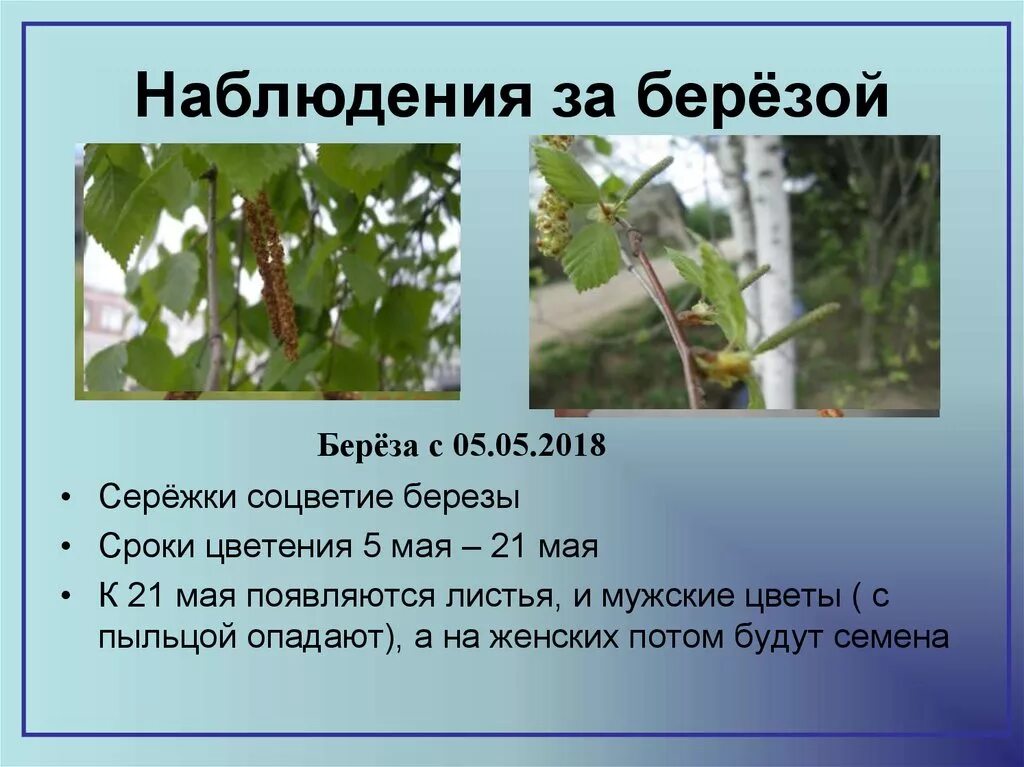 Наблюдения за берёзой

Берёза с 05.05.2018

• Серёжки соцветие березы
• Сроки цветения 5 мая – 21 мая
• К 21 мая появляются листья, и мужские цветы ( с пыльцой опадают), а на женских потом будут семена